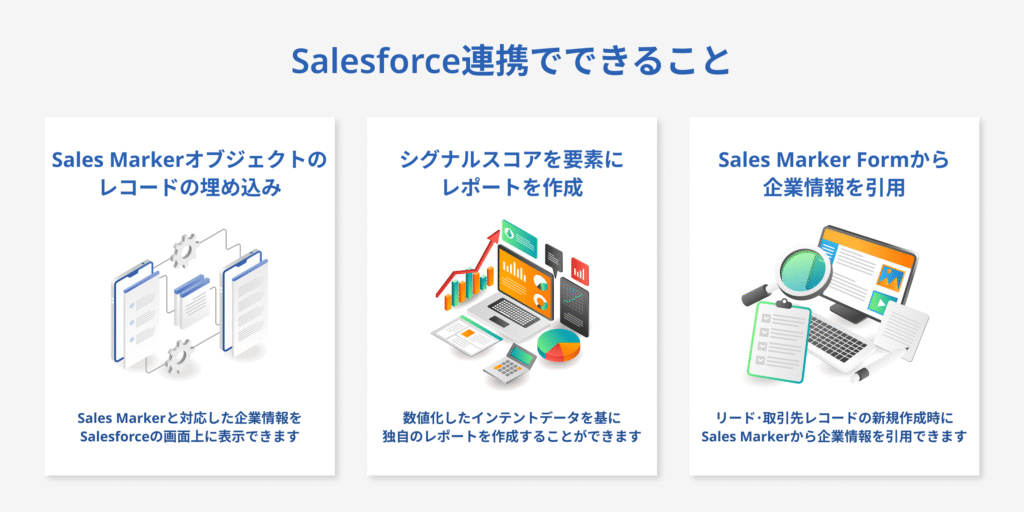 Salesforce連携でできること

Sales Markerオブジェクトのレコードの埋め込み

Sales Markerと対応した企業情報をSalesforceの画面上に表示できます

シグナルスコアを要素にレポートを作成

数値化したインテントデータを基に独自のレポートを作成することができます

Sales Marker Formから企業情報を引用

リード・取引先レコードの新規作成時にSales Markerから企業情報を引用できます